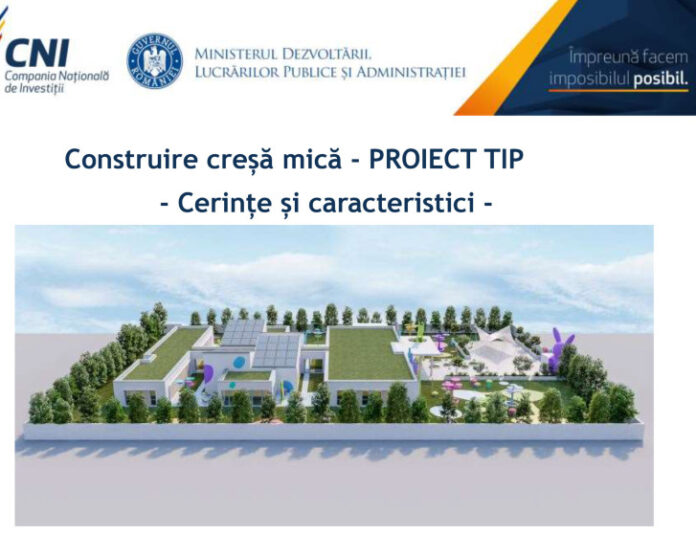 CNI
Compania Națională de Investiții

GUVERNUL ROMÂNIEI

MINISTERUL DEZVOLTĂRII, LUCRĂRILOR PUBLICE ȘI ADMINISTRAȚIEI

Împreună facem imposibilul posibil.

Construire creșă mică - PROIECT TIP
- Cerințe și caracteristici -